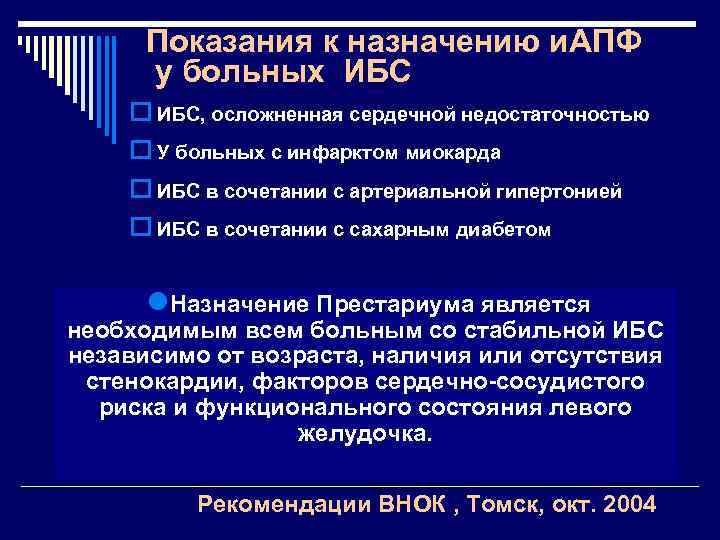 Показания к назначению иАПФ у больных ИБС

ИБС, осложненная сердечной недостаточностью

У больных с инфарктом миокарда

ИБС в сочетании с артериальной гипертонией

ИБС в сочетании с сахарным диабетом

Назначение Престариума является необходимым всем больным со стабильной ИБС независимо от возраста, наличия или отсутствия стенокардии, факторов сердечно-сосудистого риска и функционального состояния левого желудочка.

Рекомендации ВНОК , Томск, окт. 2004